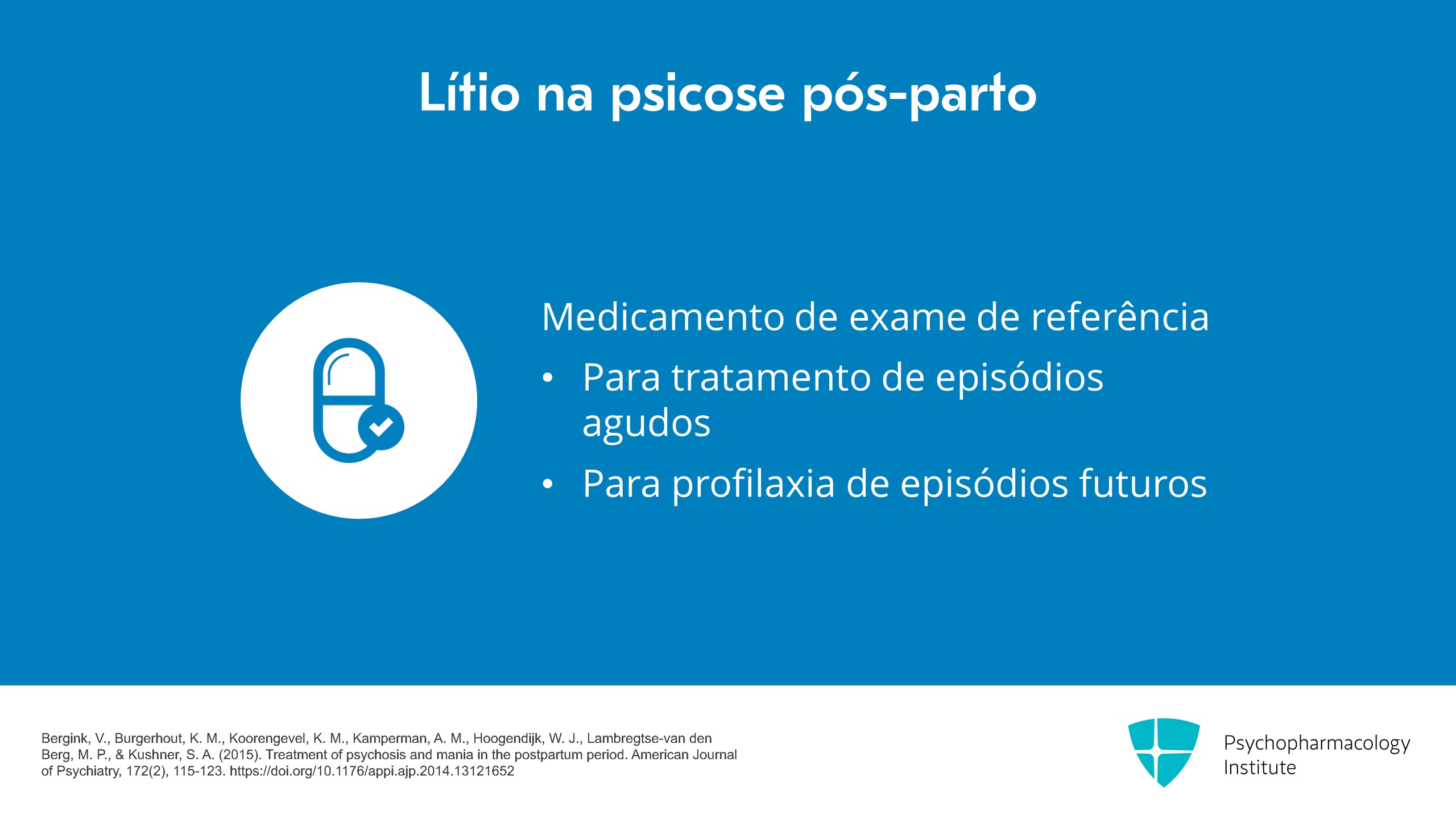 Lítio na psicose pós-parto

Medicamento de exame de referência

• Para tratamento de episódios agudos
• Para profilaxia de episódios futuros

Bergink, V., Burgerhout, K. M., Koorengevel, K. M., Kamperman, A. M., Hoogendijk, W. J., Lambregtse-van den Berg, M. P., & Kushner, S. A. (2015). Treatment of psychosis and mania in the postpartum period. American Journal of Psychiatry, 172(2), 115-123. https://doi.org/10.1176/appi.ajp.2014.13121652

Psychopharmacology Institute